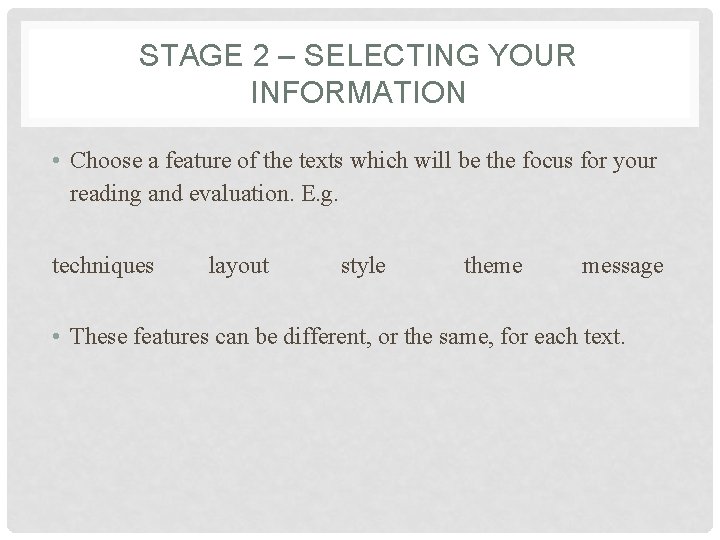 STAGE 2 – SELECTING YOUR INFORMATION

• Choose a feature of the texts which will be the focus for your reading and evaluation. E.g.

techniques layout style theme message

• These features can be different, or the same, for each text.